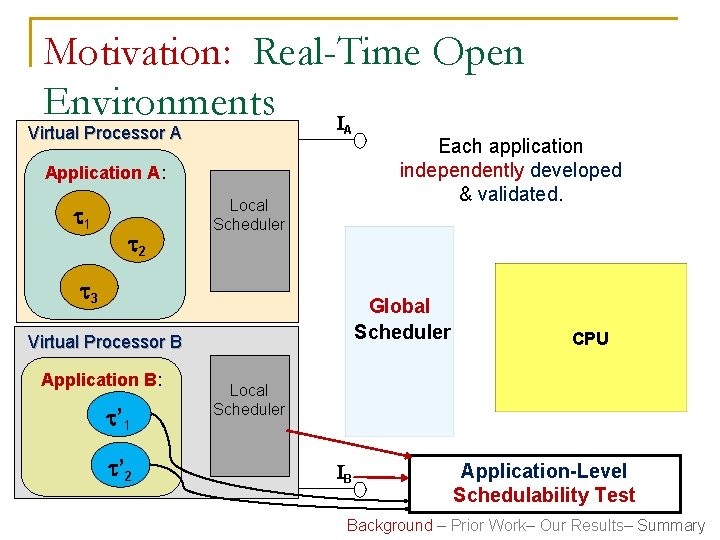 Motivation: Real-Time Open Environments

Virtual Processor A

Application A:

$\tau_1$

$\tau_2$

$\tau_3$

Local Scheduler

$I_A$

Each application independently developed & validated.

Global Scheduler

CPU

Virtual Processor B

Application B:

$\tau'_1$

$\tau'_2$

Local Scheduler

$I_B$

Application-Level Schedulability Test

Background – Prior Work– Our Results– Summary